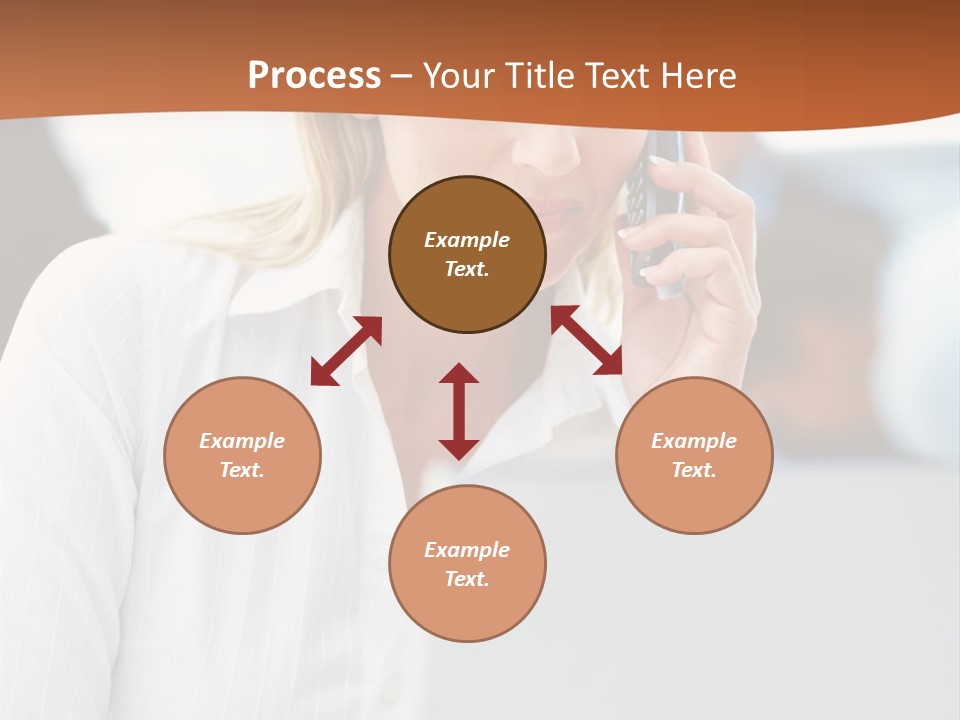 Process – Your Title Text Here

Example Text.

Example Text.

Example Text.

Example Text.